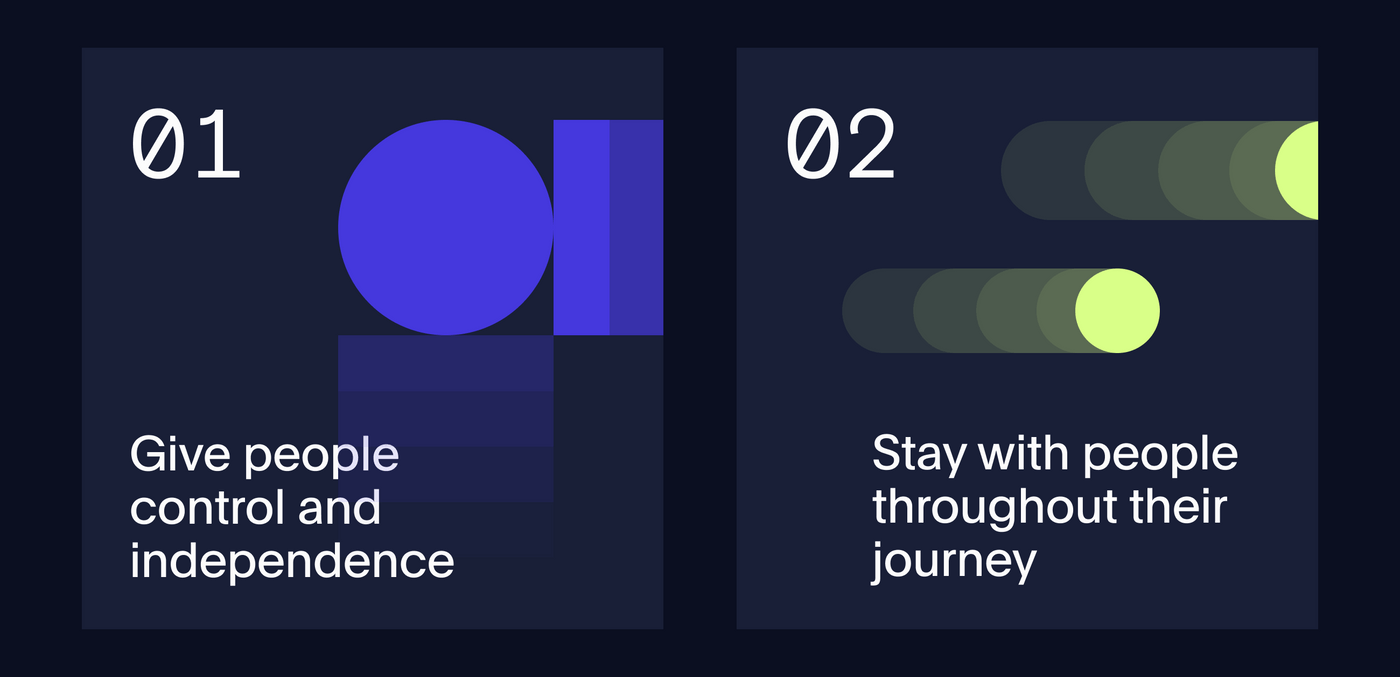 01

Give people control and independence

02

Stay with people throughout their journey